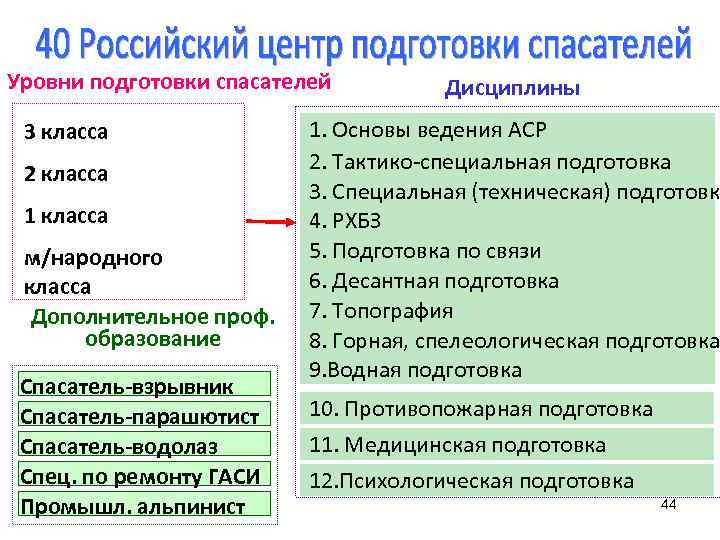 40 Российский центр подготовки спасателей

Уровни подготовки спасателей

3 класса

2 класса

1 класса

м/народного класса

Дополнительное проф. образование

Спасатель-взрывник

Спасатель-парашютист

Спасатель-водолаз

Спец. по ремонту ГАСИ

Промышл. альпинист

Дисциплины

1. Основы ведения АСР
2. Тактико-специальная подготовка
3. Специальная (техническая) подготовк
4. РХБЗ
5. Подготовка по связи
6. Десантная подготовка
7. Топография
8. Горная, спелеологическая подготовка
9.Водная подготовка

10. Противопожарная подготовка

11. Медицинская подготовка

12.Психологическая подготовка

44